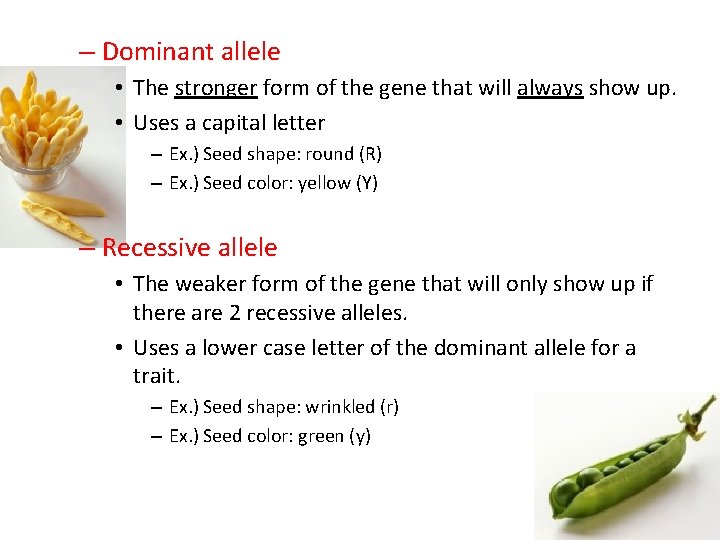 – Dominant allele

• The stronger form of the gene that will always show up.

• Uses a capital letter

– Ex.) Seed shape: round (R)

– Ex.) Seed color: yellow (Y)

– Recessive allele

• The weaker form of the gene that will only show up if there are 2 recessive alleles.

• Uses a lower case letter of the dominant allele for a trait.

– Ex.) Seed shape: wrinkled (r)

– Ex.) Seed color: green (y)